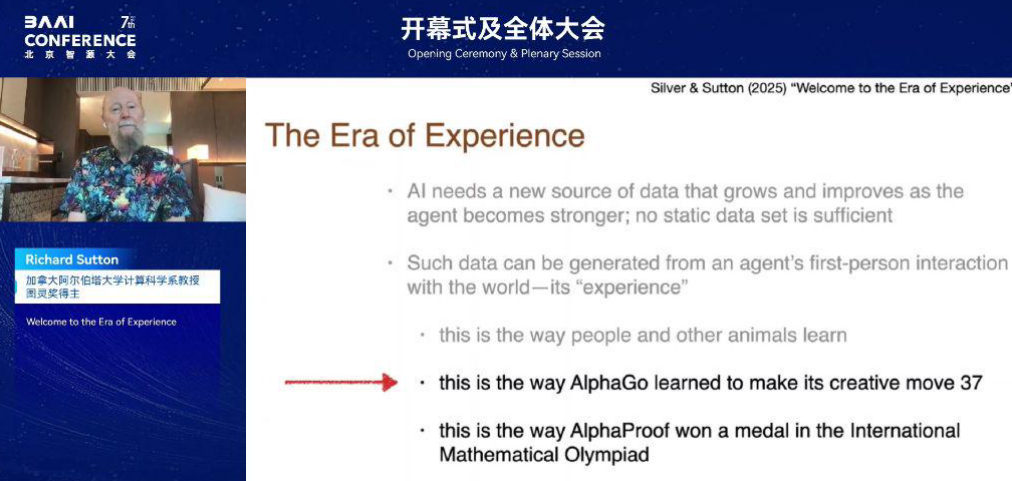 BAAI CONFERENCE 7th
北京智源大会

开幕式及全体大会
Opening Ceremony & Plenary Session

Richard Sutton
加拿大阿尔伯塔大学计算科学系教授
图灵奖得主

Welcome to the Era of Experience

Silver & Sutton (2025) "Welcome to the Era of Experience"

The Era of Experience

• AI needs a new source of data that grows and improves as the agent becomes stronger; no static data set is sufficient

• Such data can be generated from an agent's first-person interaction with the world—its "experience"

• this is the way people and other animals learn

• this is the way AlphaGo learned to make its creative move 37

• this is the way AlphaProof won a medal in the International Mathematical Olympiad